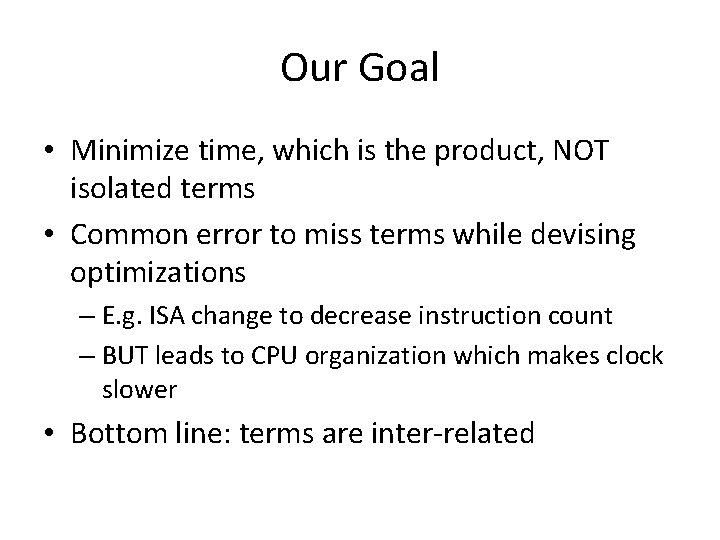 Our Goal

• Minimize time, which is the product, NOT isolated terms

• Common error to miss terms while devising optimizations

– E.g. ISA change to decrease instruction count

– BUT leads to CPU organization which makes clock slower

• Bottom line: terms are inter-related